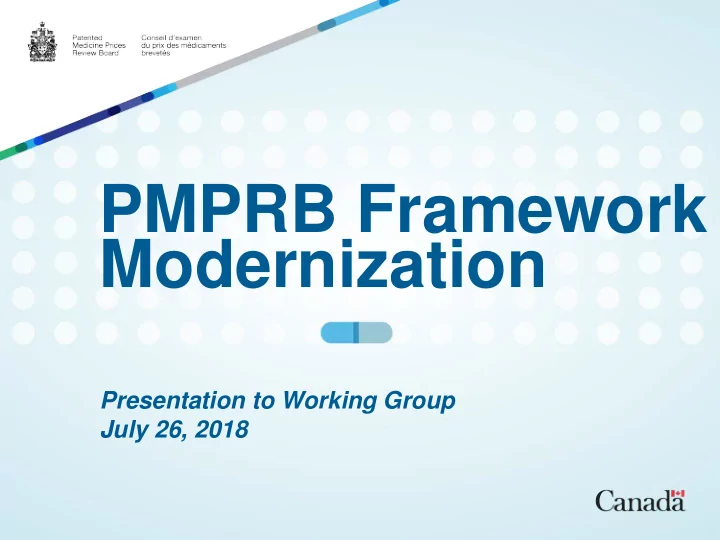 Patented Medicine Prices Review Board

Conseil d'examen du prix des médicaments brevetés

PMPRB Framework Modernization

Presentation to Working Group
July 26, 2018

Canada